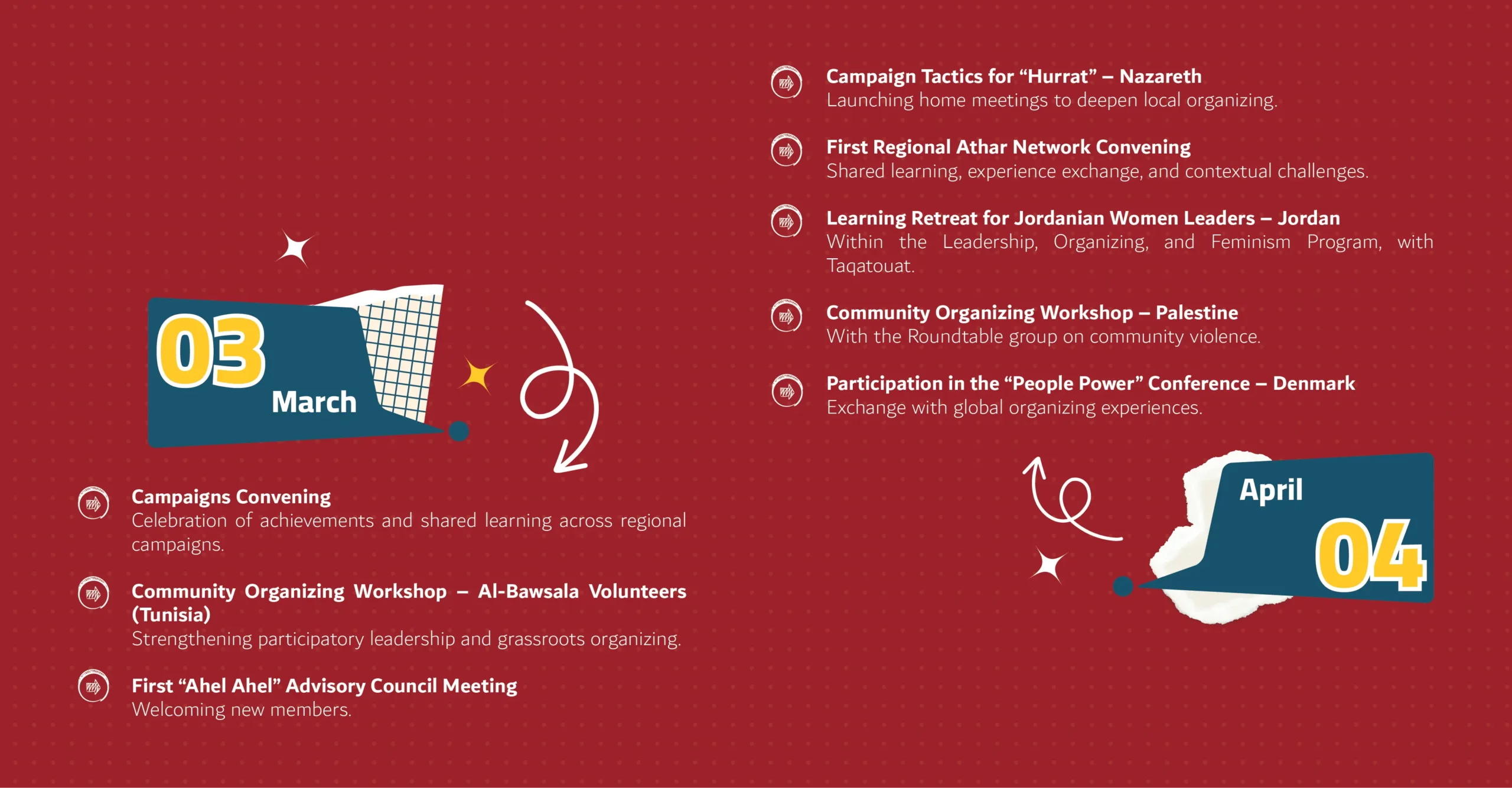 03
March

Campaigns Convening
Celebration of achievements and shared learning across regional campaigns.

Community Organizing Workshop – Al-Bawsala Volunteers (Tunisia)
Strengthening participatory leadership and grassroots organizing.

First “Ahel Ahel” Advisory Council Meeting
Welcoming new members.

Campaign Tactics for “Hurrat” – Nazareth
Launching home meetings to deepen local organizing.

First Regional Athar Network Convening
Shared learning, experience exchange, and contextual challenges.

Learning Retreat for Jordanian Women Leaders – Jordan
Within the Leadership, Organizing, and Feminism Program, with Taqatouat.

Community Organizing Workshop – Palestine
With the Roundtable group on community violence.

Participation in the “People Power” Conference – Denmark
Exchange with global organizing experiences.

April
04